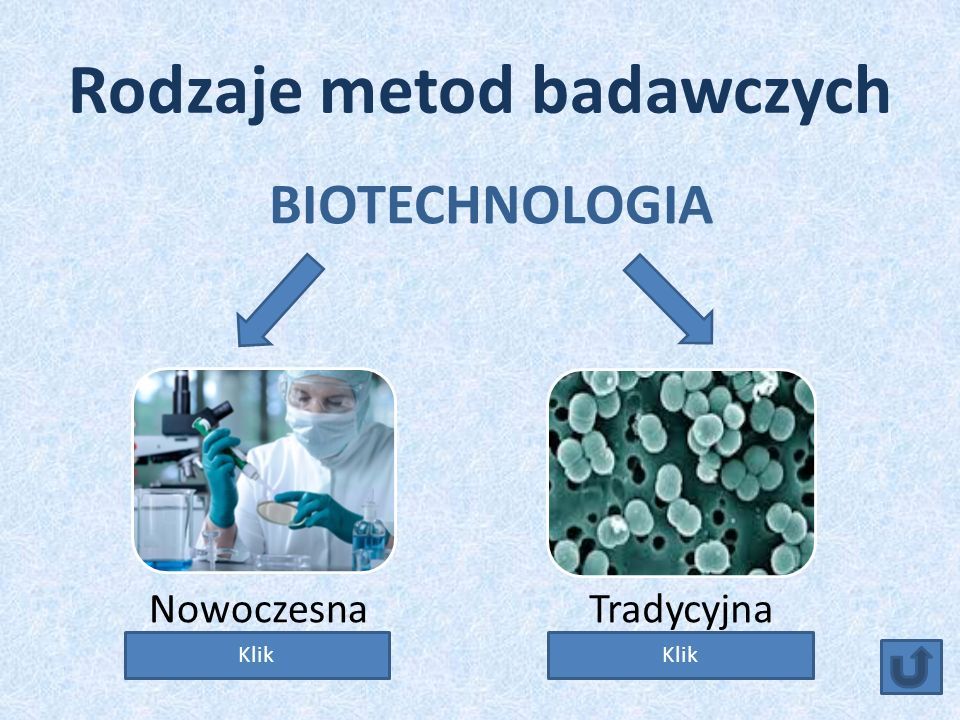 Rodzaje metod badawczych

BIOTECHNOLOGIA

Nowoczesna

Klik

Tradycyjna

Klik